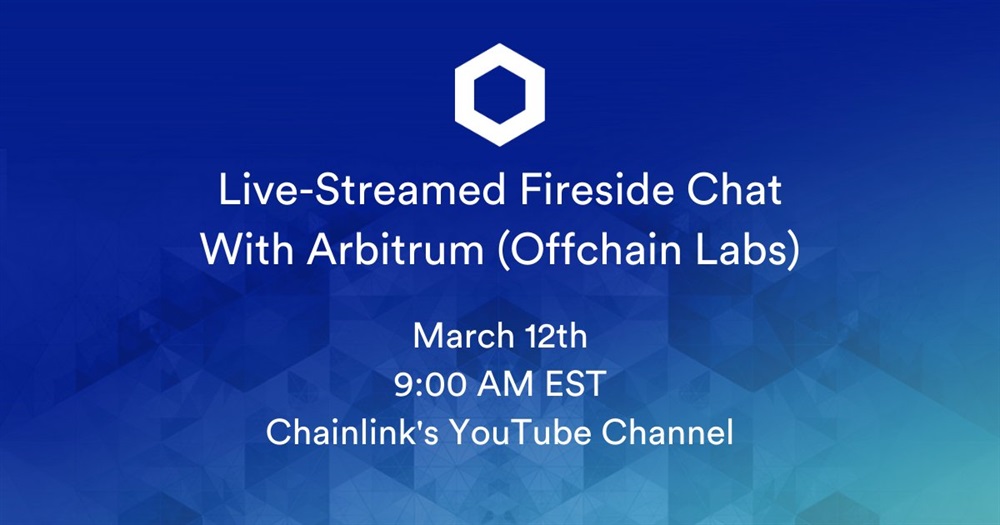 Live-Streamed Fireside Chat
With Arbitrum (Offchain Labs)

March 12th
9:00 AM EST
Chainlink's YouTube Channel